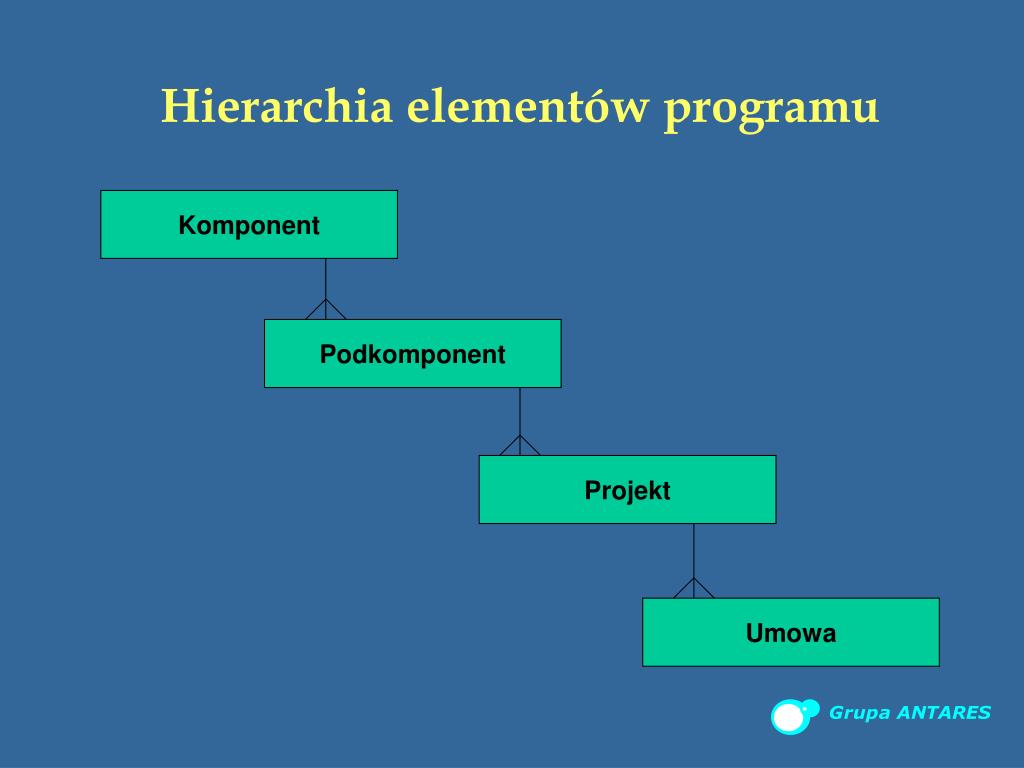 Hierarchia elementów programu

Komponent

Podkomponent

Projekt

Umowa

Grupa ANTARES